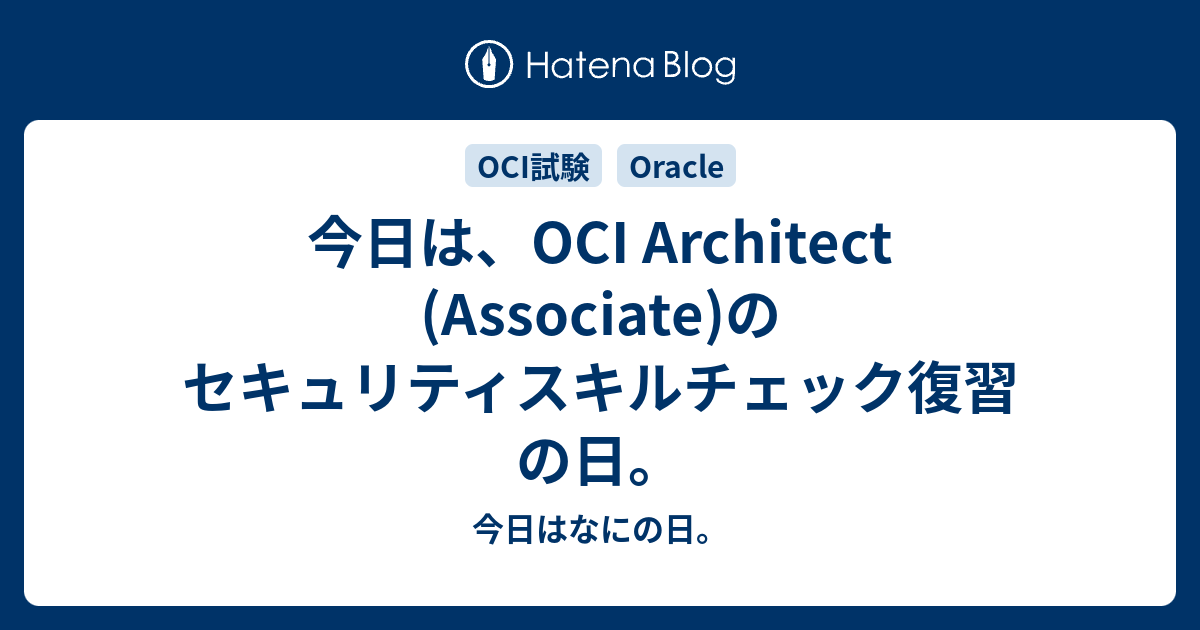 Hatena Blog

OCI試験

Oracle

今日は、OCI Architect (Associate)のセキュリティスキルチェック復習の日。

今日はなにの日。